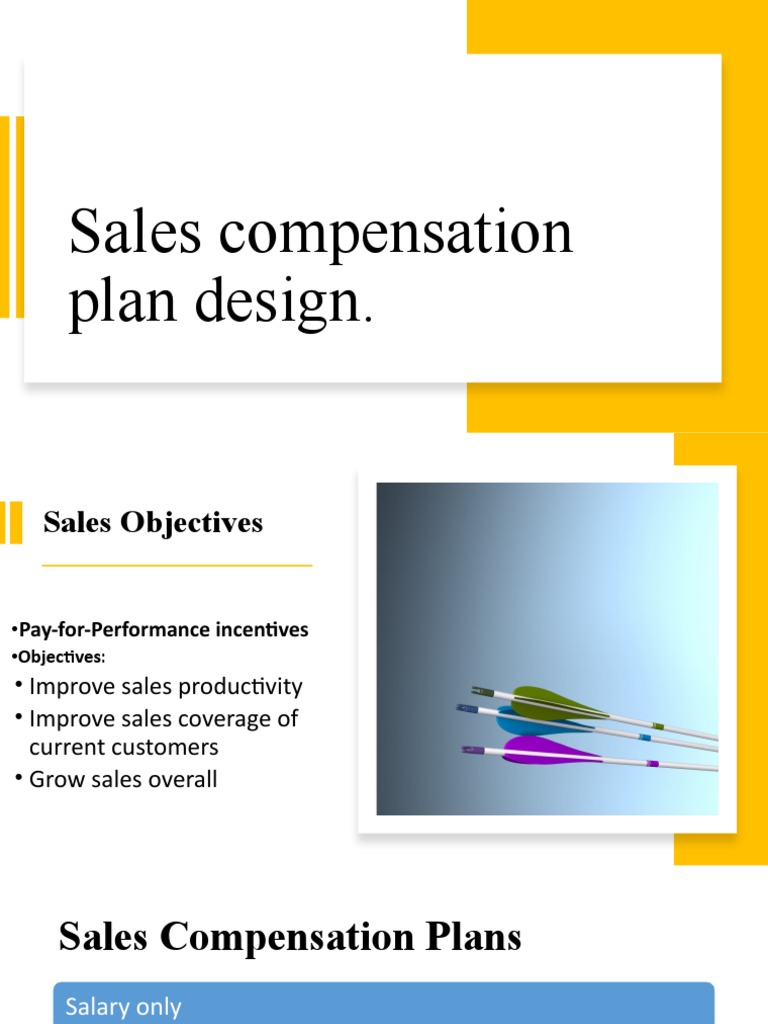 Sales compensation plan design.

Sales Objectives

•Pay-for-Performance incentives
•Objectives:
• Improve sales productivity
• Improve sales coverage of current customers
• Grow sales overall

Sales Compensation Plans

Salary only